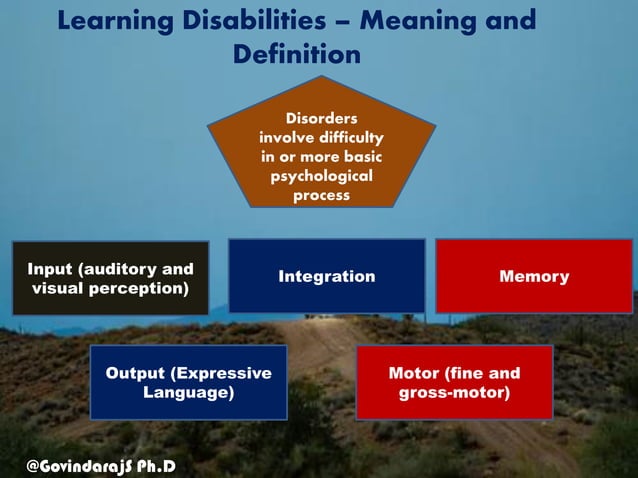 Learning Disabilities – Meaning and Definition

Disorders involve difficulty in or more basic psychological process

Input (auditory and visual perception)

Integration

Memory

Output (Expressive Language)

Motor (fine and gross-motor)

@GovindarajS Ph.D